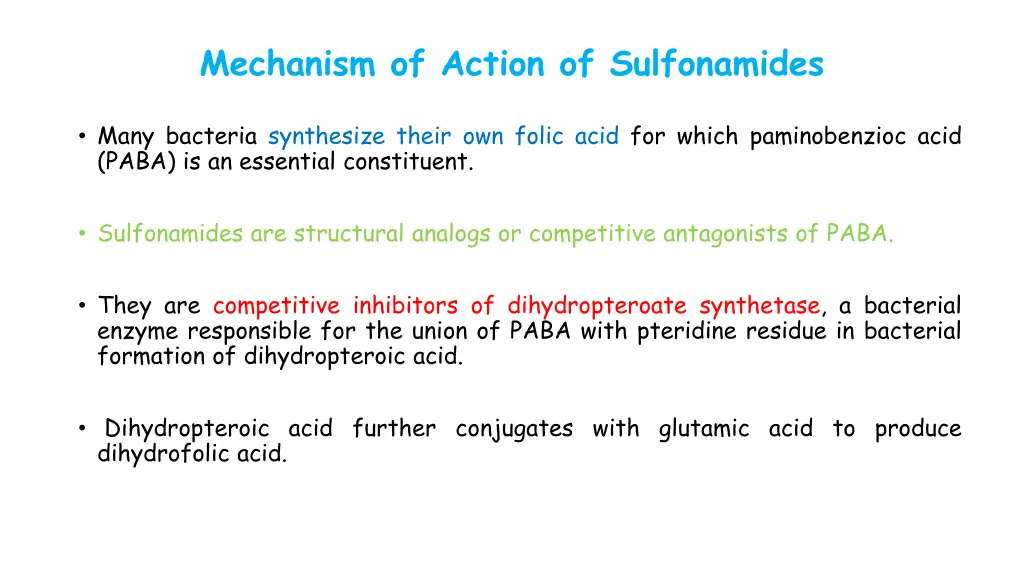 Mechanism of Action of Sulfonamides

• Many bacteria synthesize their own folic acid for which paminobenzioc acid (PABA) is an essential constituent.

• Sulfonamides are structural analogs or competitive antagonists of PABA.

• They are competitive inhibitors of dihydropteroate synthetase, a bacterial enzyme responsible for the union of PABA with pteridine residue in bacterial formation of dihydropteroic acid.

• Dihydropteroic acid further conjugates with glutamic acid to produce dihydrofolic acid.